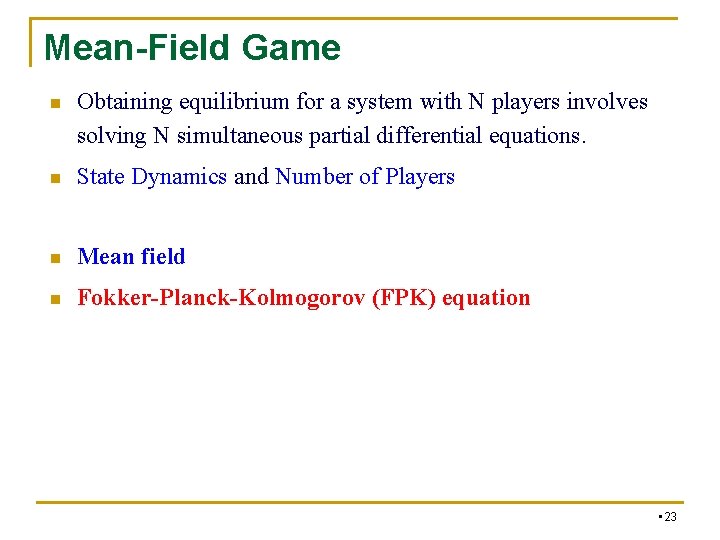 Mean-Field Game

Obtaining equilibrium for a system with N players involves solving N simultaneous partial differential equations.

State Dynamics and Number of Players

Mean field

Fokker-Planck-Kolmogorov (FPK) equation

23